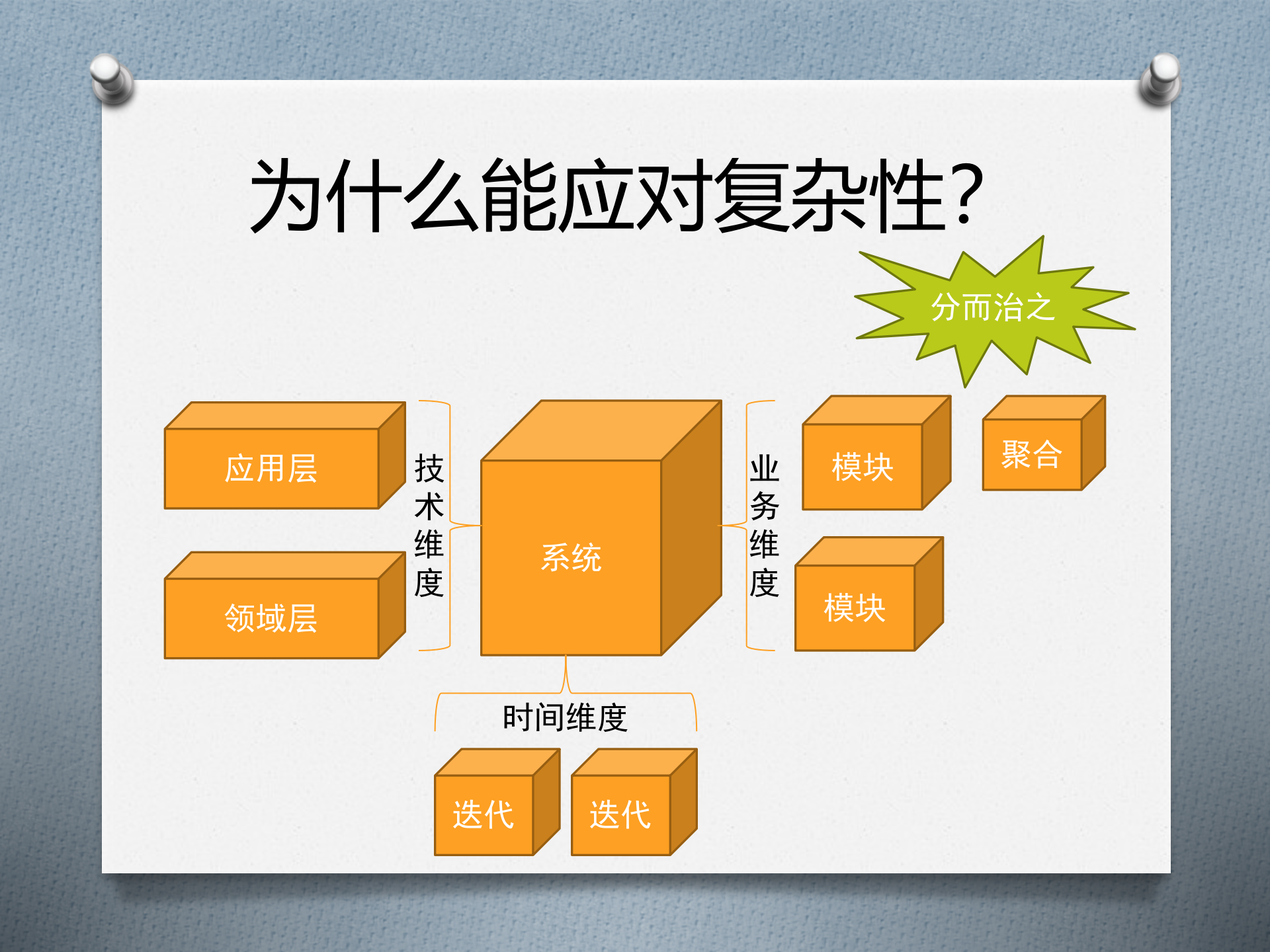 为什么能应对复杂性?

分而治之

应用层

领域层

技术维度

系统

业务维度

模块

模块

聚合

时间维度

迭代

迭代